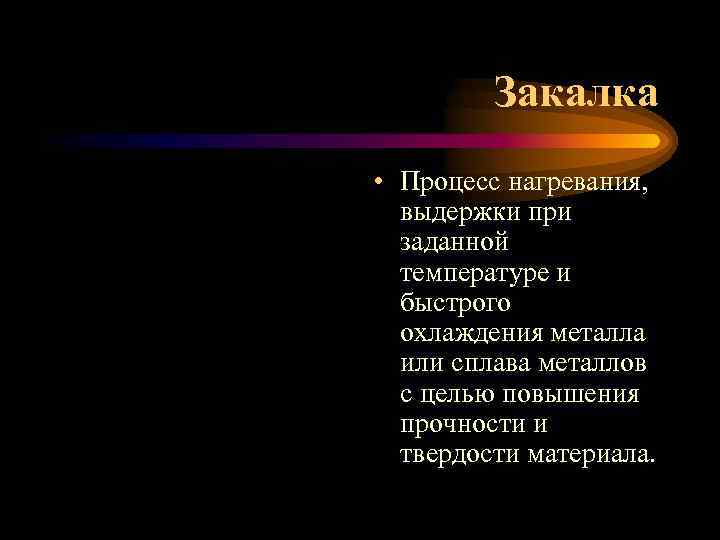 Закалка

• Процесс нагревания, выдержки при заданной температуре и быстрого охлаждения металла или сплава металлов с целью повышения прочности и твердости материала.